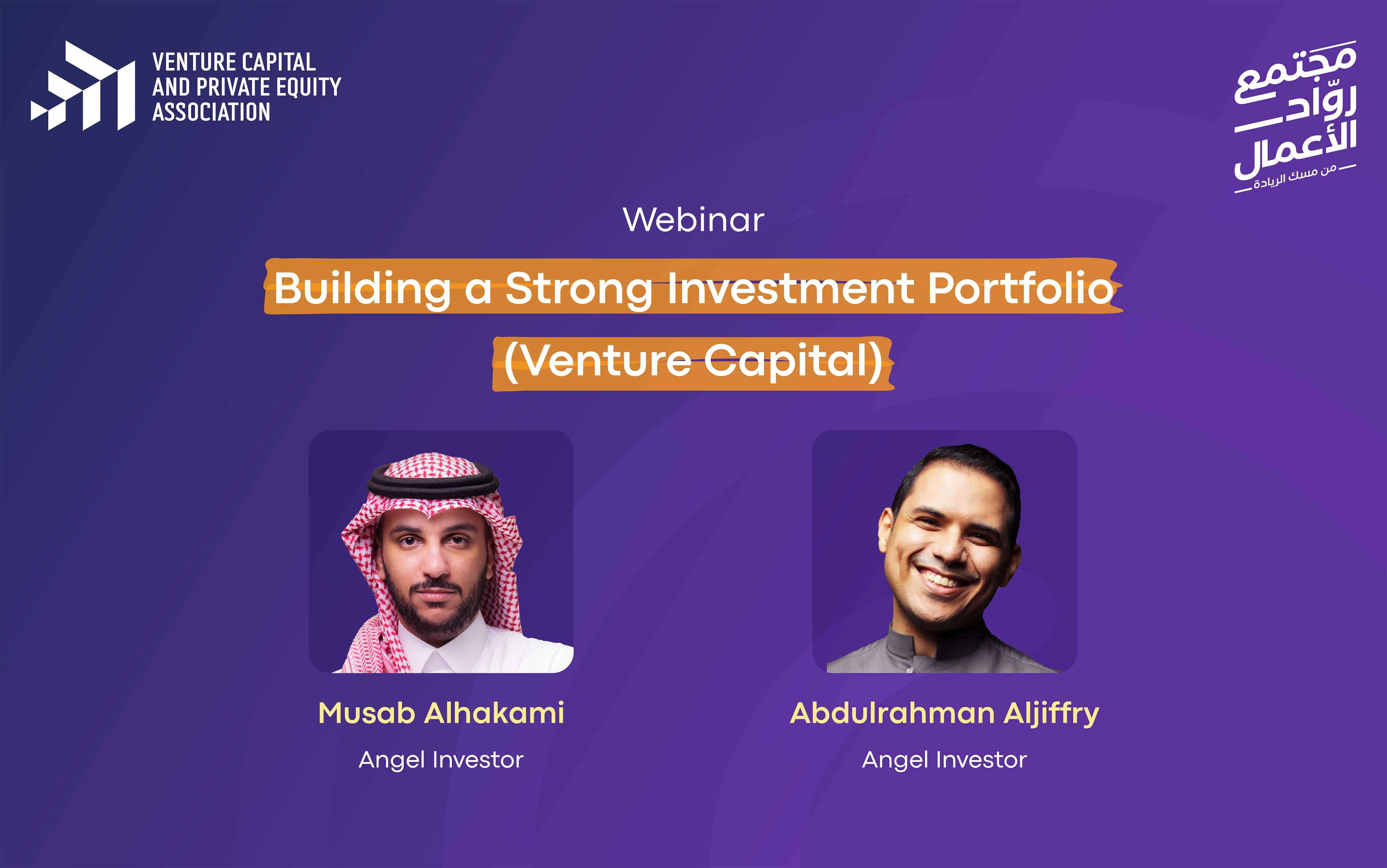 VENTURE CAPITAL AND PRIVATE EQUITY ASSOCIATION

مجتمع روّاد الأعمال
من مسك الريادة

Webinar

Building a Strong Investment Portfolio (Venture Capital)

Musab Alhakami
Angel Investor

Abdulrahman Aljiffry
Angel Investor